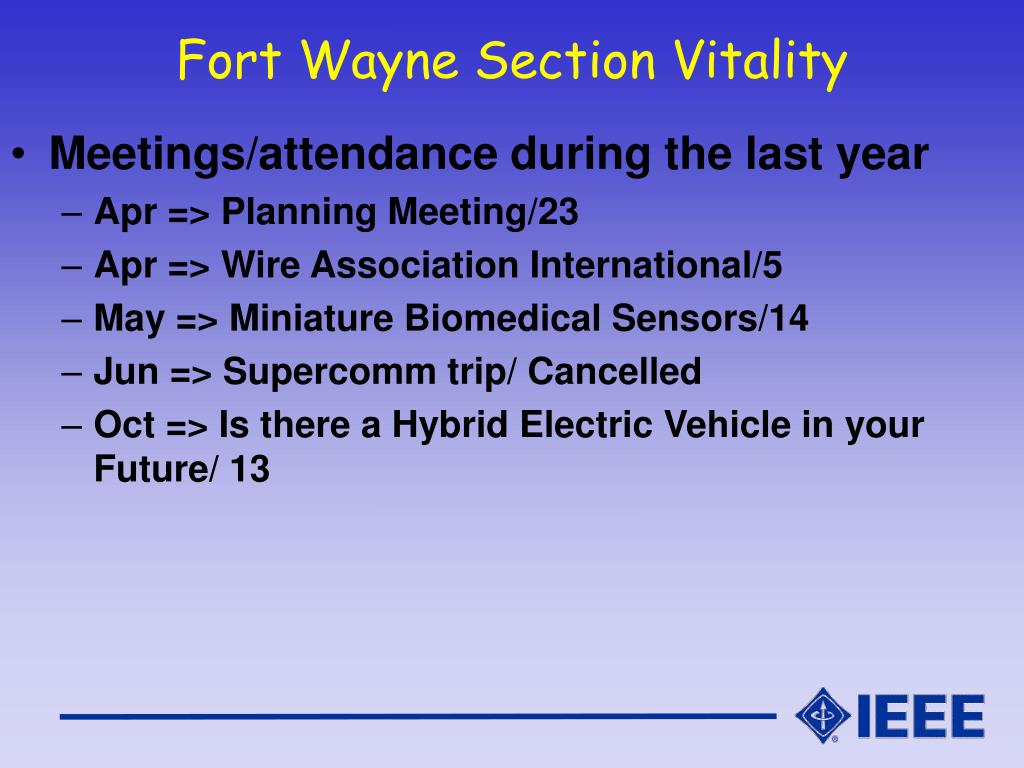 Fort Wayne Section Vitality

• Meetings/attendance during the last year
– Apr => Planning Meeting/23
– Apr => Wire Association International/5
– May => Miniature Biomedical Sensors/14
– Jun => Supercomm trip/ Cancelled
– Oct => Is there a Hybrid Electric Vehicle in your Future/ 13

IEEE